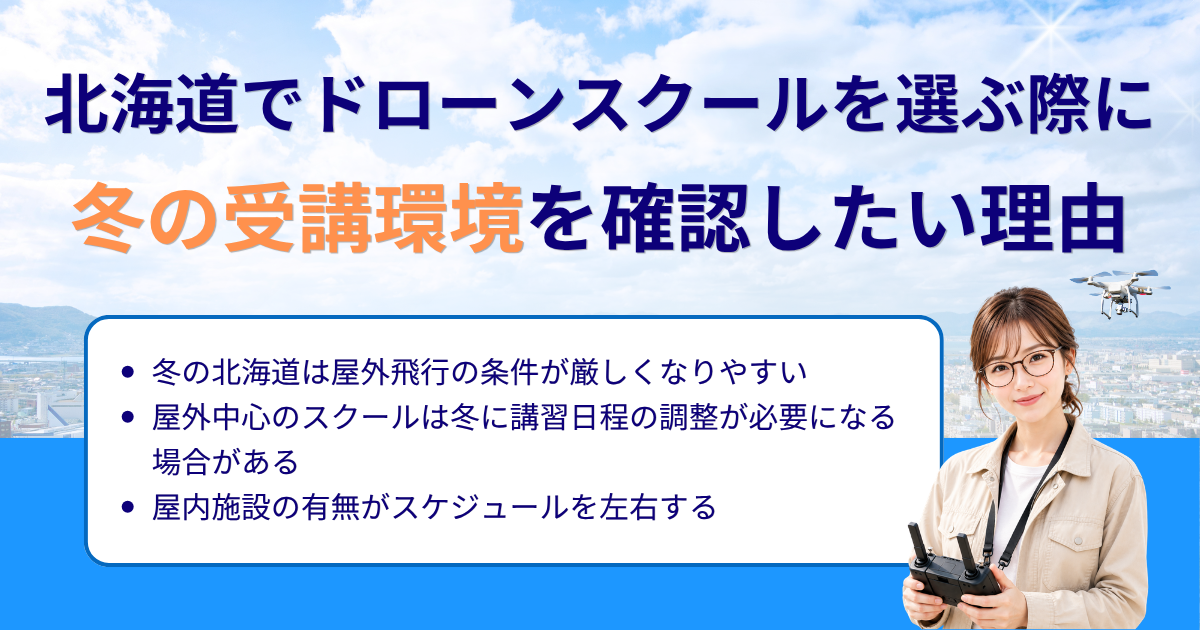 北海道でドローンスクールを選ぶ際に
冬の受講環境を確認したい理由

- 冬の北海道は屋外飛行の条件が厳しくなりやすい
- 屋外中心のスクールは冬に講習日程の調整が必要になる場合がある
- 屋内施設の有無がスケジュールを左右する